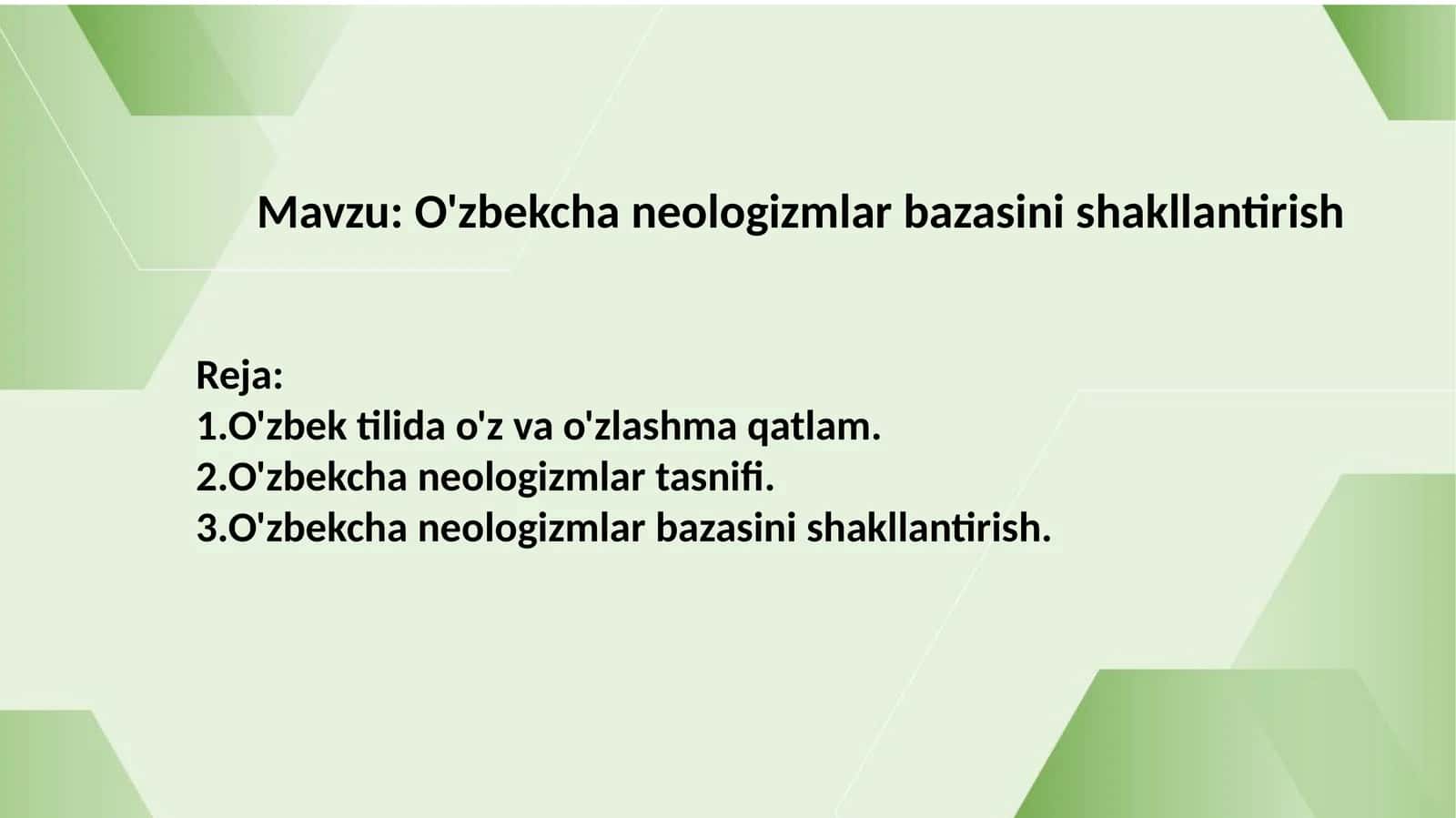 Mavzu: O'zbekcha neologizmlar bazasini shakllantirish

Reja:
1.O'zbek tilida o'z va o'zlashma qatlam.
2.O'zbekcha neologizmlar tasnifi.
3.O'zbekcha neologizmlar bazasini shakllantirish.